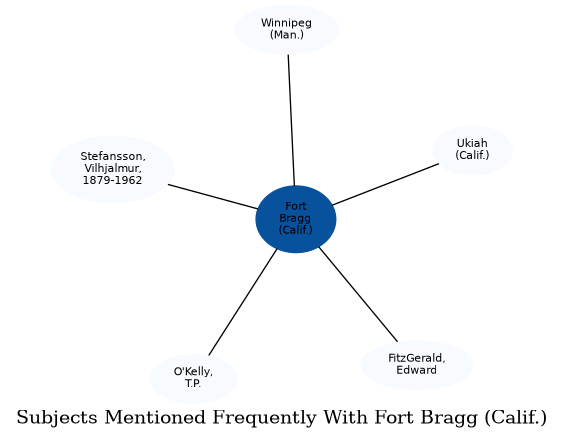 Winnipeg (Man.)

Stefansson, Vilhjalmur, 1879-1962

Ukiah (Calif.)

Fort Bragg (Calif.)

O'Kelly, T.P.

FitzGerald, Edward

Subjects Mentioned Frequently With Fort Bragg (Calif.)